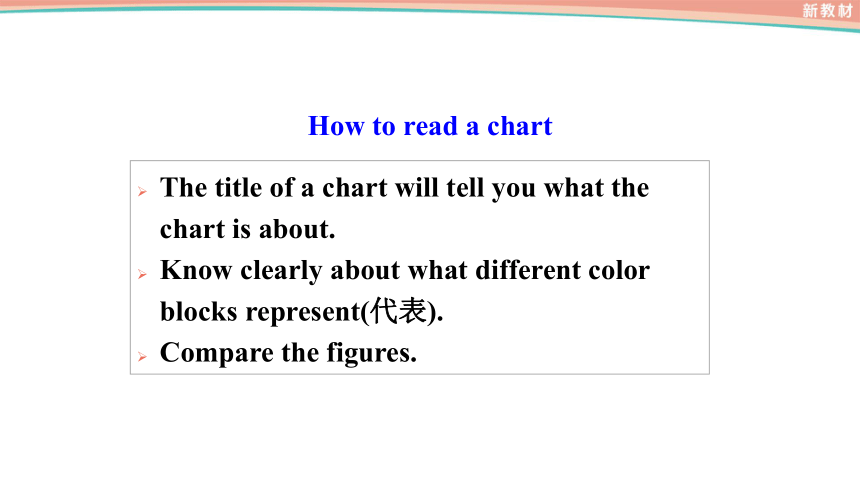 新教材

How to read a chart

➢ The title of a chart will tell you what the chart is about.
➢ Know clearly about what different color blocks represent(代表).
➢ Compare the figures.